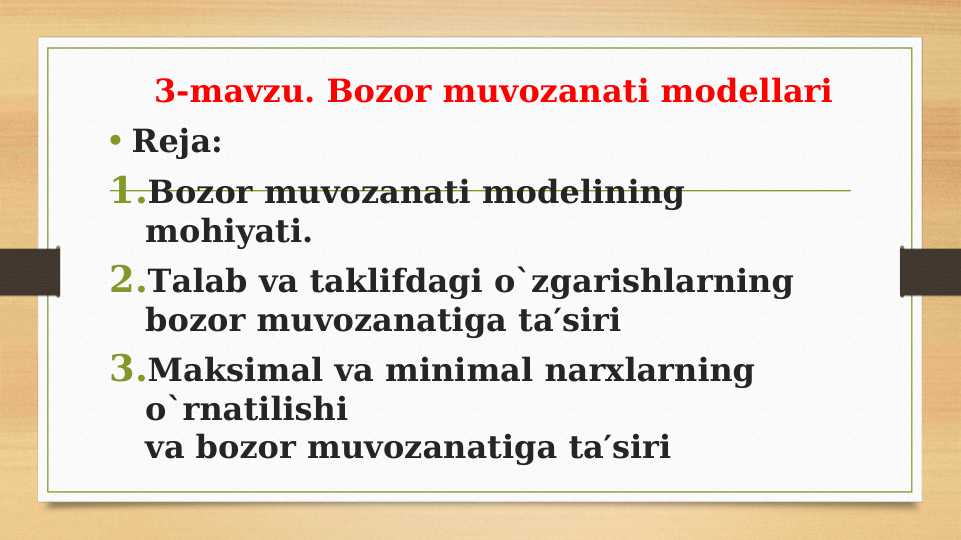 3-mavzu. Bozor muvozanati modellari

• Reja:

1. Bozor muvozanati modelining mohiyati.

2. Talab va taklifdagi o`zgarishlarning bozor muvozanatiga ta´siri

3. Maksimal va minimal narxlarning o`rnatilishi
va bozor muvozanatiga ta´siri